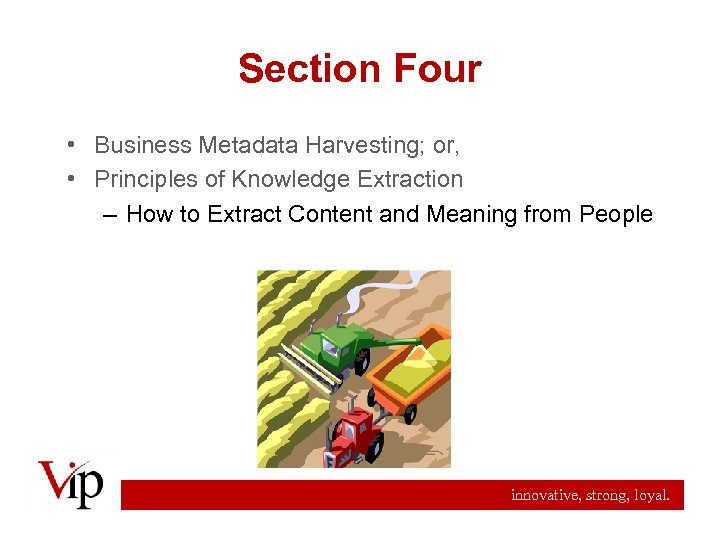 Section Four

• Business Metadata Harvesting; or,
• Principles of Knowledge Extraction
– How to Extract Content and Meaning from People

Vip

innovative, strong, loyal.